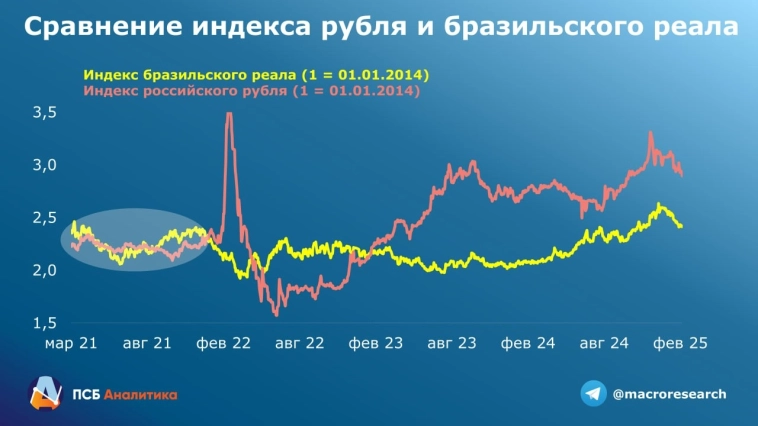 Сравнение индекса рубля и бразильского реала

Индекс бразильского реала (1 = 01.01.2014)
Индекс российского рубля (1 = 01.01.2014)

3,5
3,0
2,5
2,0
1,5

мар 21 авг 21 фев 22 авг 22 фев 23 авг 23 фев 24 авг 24 фев 25

ПСБ Аналитика

@macroresearch